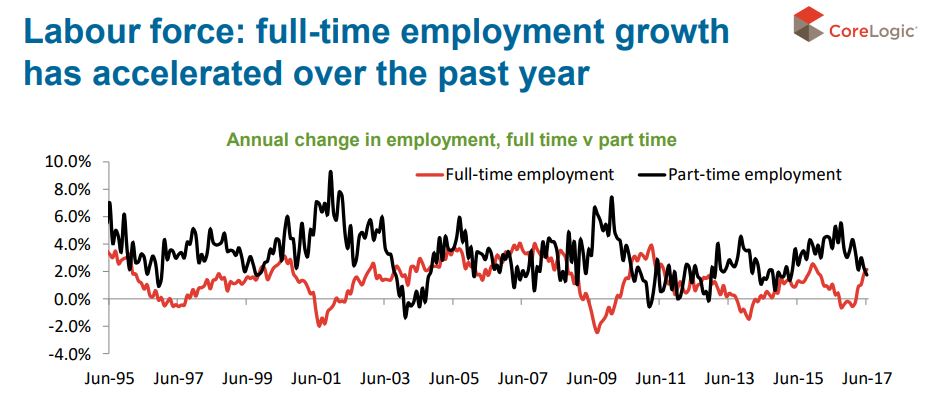 Labour force: full-time employment growth has accelerated over the past year

CoreLogic

Annual change in employment, full time v part time

Full-time employment
Part-time employment

10.0%
8.0%
6.0%
4.0%
2.0%
0.0%
-2.0%
-4.0%

Jun-95 Jun-97 Jun-99 Jun-01 Jun-03 Jun-05 Jun-07 Jun-09 Jun-11 Jun-13 Jun-15 Jun-17